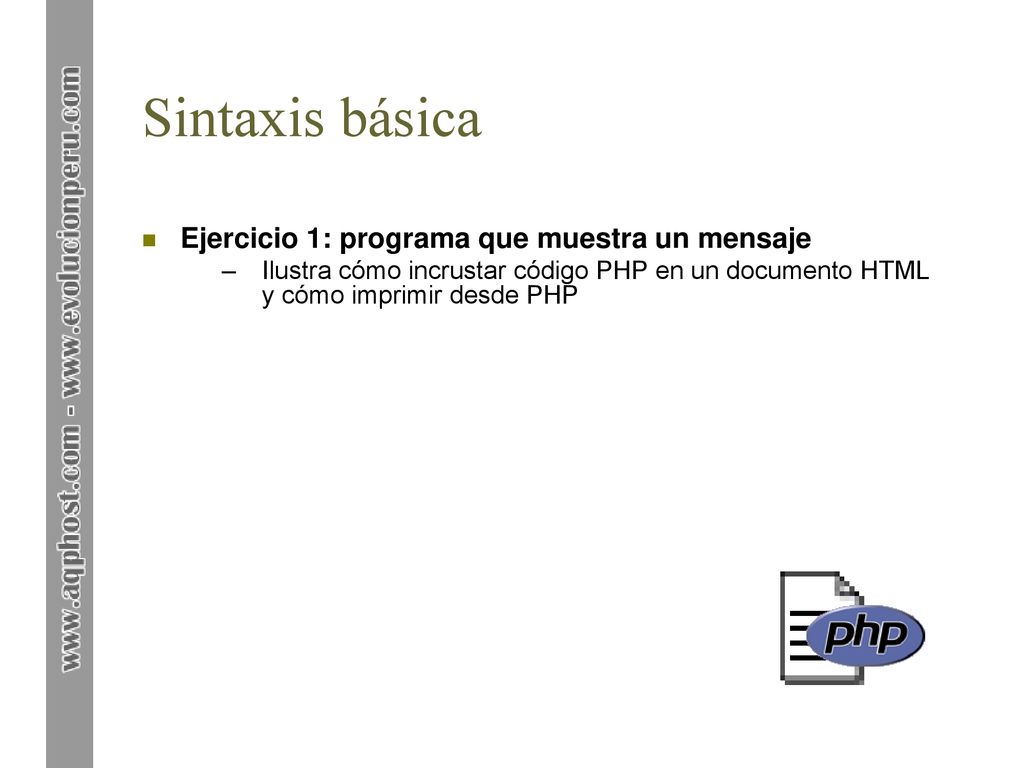 www.aqphost.com - www.evolucionperu.com

Sintaxis básica

Ejercicio 1: programa que muestra un mensaje

– Ilustra cómo incrustar código PHP en un documento HTML y cómo imprimir desde PHP

php